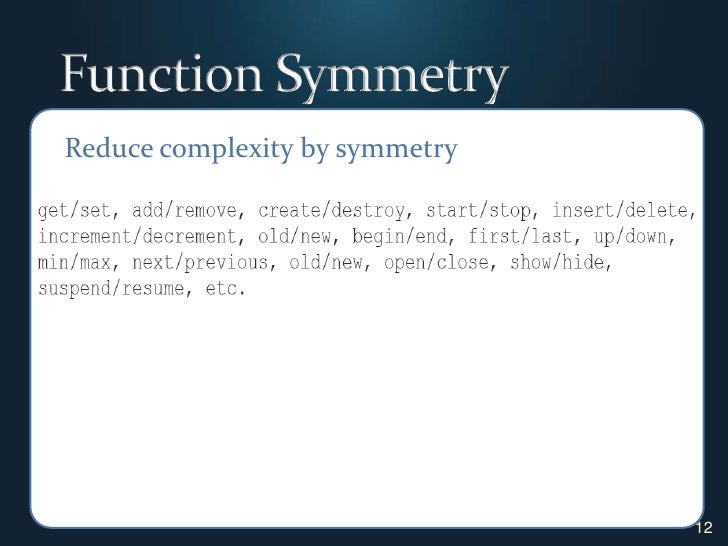 Function Symmetry

Reduce complexity by symmetry

get/set, add/remove, create/destroy, start/stop, insert/delete, increment/decrement, old/new, begin/end, first/last, up/down, min/max, next/previous, old/new, open/close, show/hide, suspend/resume, etc.

12